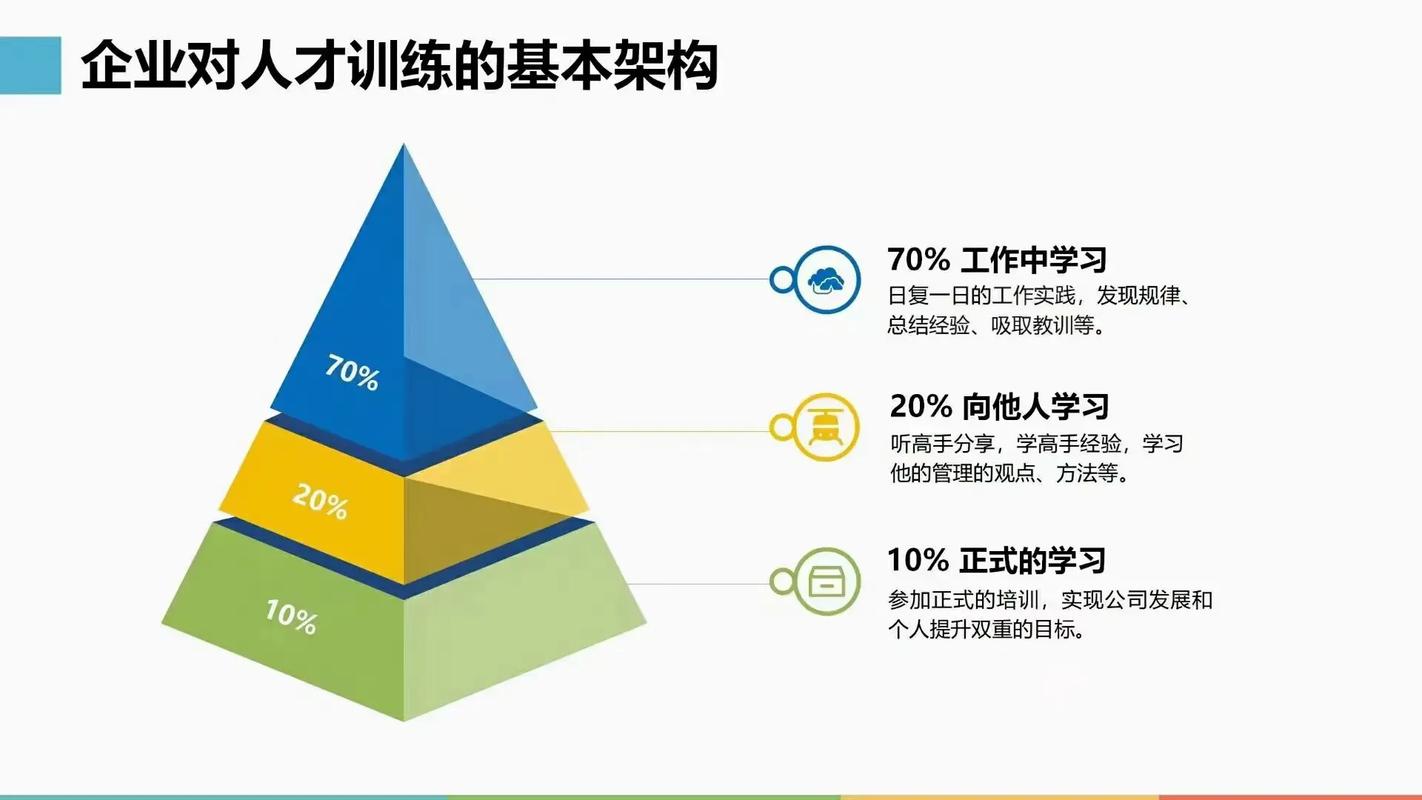 企业对人才训练的基本架构

70%

20%

10%

70% 工作中学习
日复一日的工作实践，发现规律、总结经验、吸取教训等。

20% 向他人学习
听高手分享，学高手经验，学习他的管理的观点、方法等。

10% 正式的学习
参加正式的培训，实现公司发展和个人提升双重的目标。